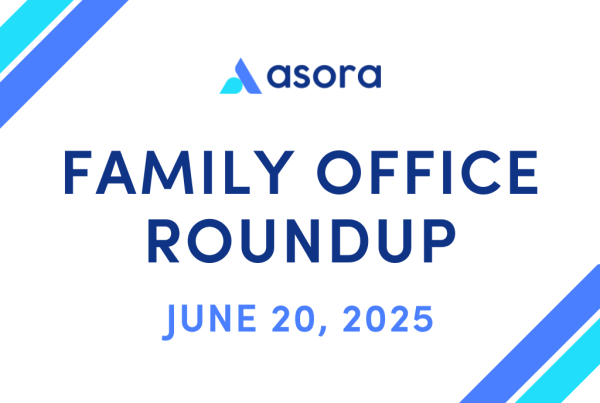 asora

FAMILY OFFICE ROUNDUP

JUNE 20, 2025